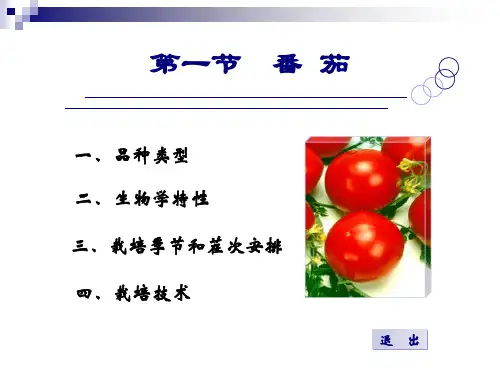 第一节　番 茄

一、品种类型

二、生物学特性

三、栽培季节和茬次安排

四、栽培技术

退 出